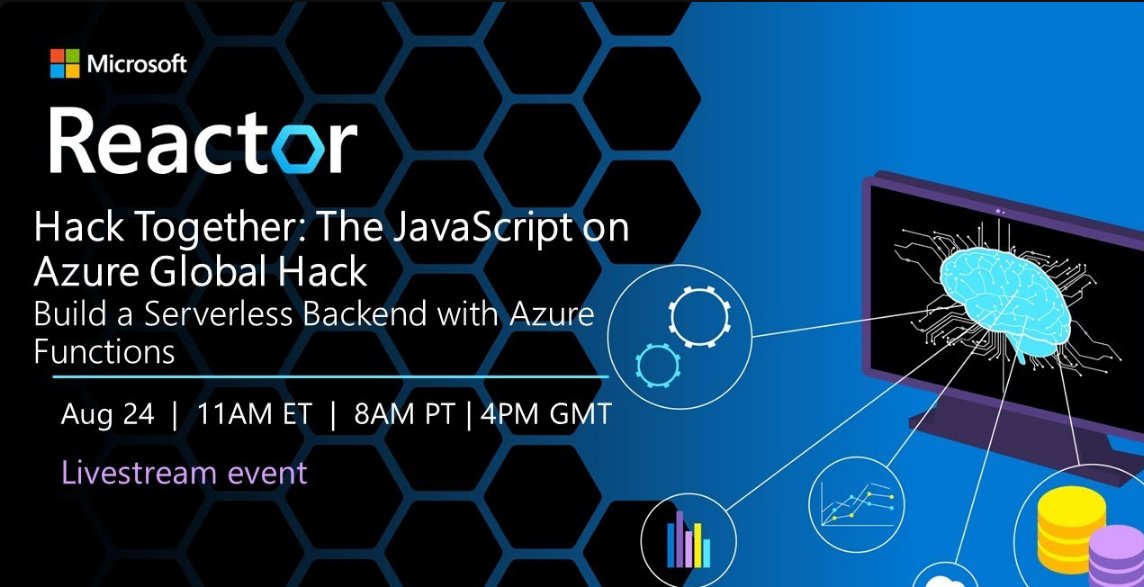 Microsoft

Reactor

Hack Together: The JavaScript on Azure Global Hack

Build a Serverless Backend with Azure Functions

Aug 24 | 11AM ET | 8AM PT | 4PM GMT

Livestream event